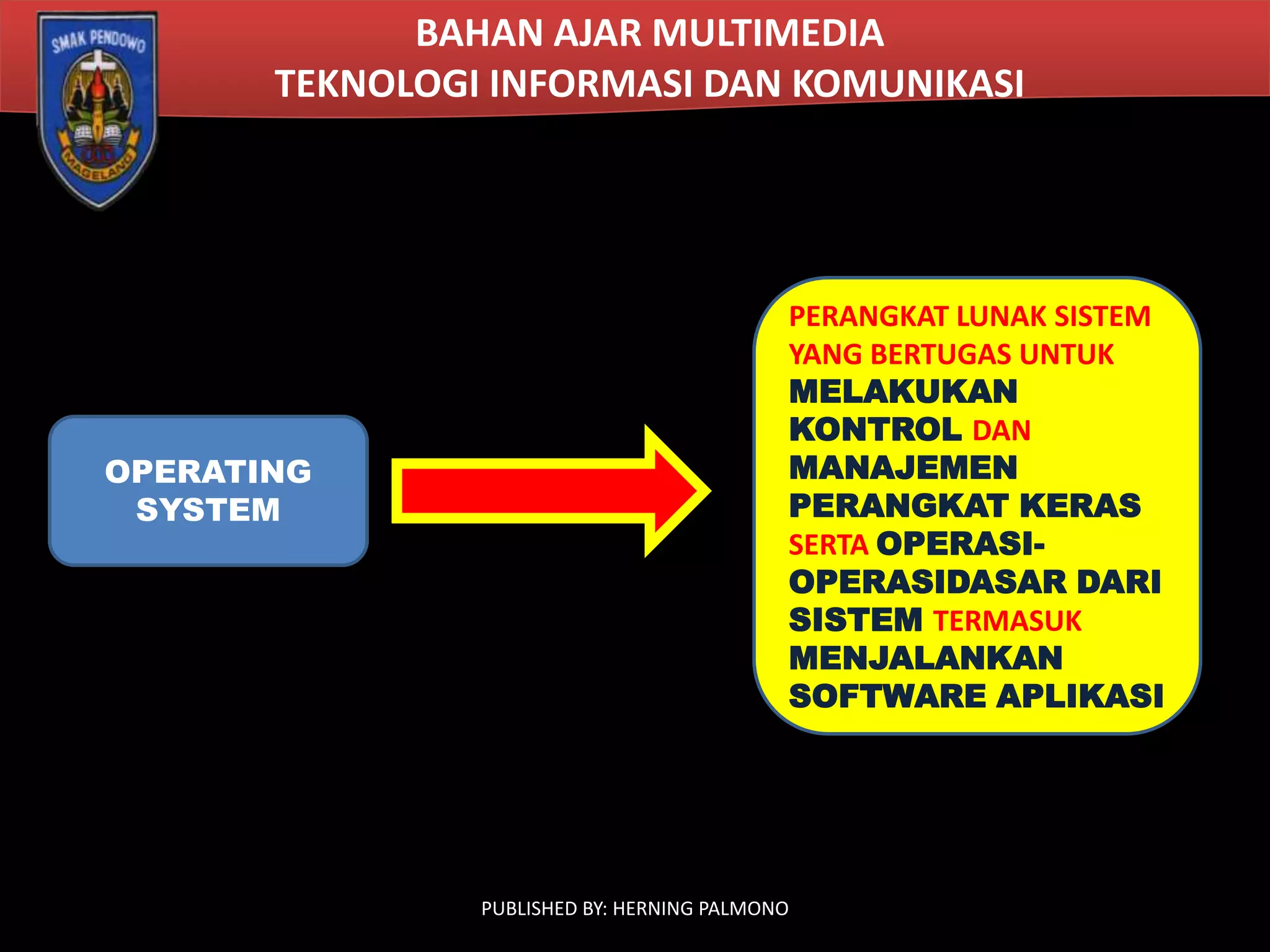 SMAK PENDOWO
MAGELANG

BAHAN AJAR MULTIMEDIA
TEKNOLOGI INFORMASI DAN KOMUNIKASI

OPERATING SYSTEM

PERANGKAT LUNAK SISTEM YANG BERTUGAS UNTUK MELAKUKAN KONTROL DAN MANAJEMEN PERANGKAT KERAS SERTA OPERASI-OPERASIDASAR DARI SISTEM TERMASUK MENJALANKAN SOFTWARE APLIKASI

PUBLISHED BY: HERNING PALMONO